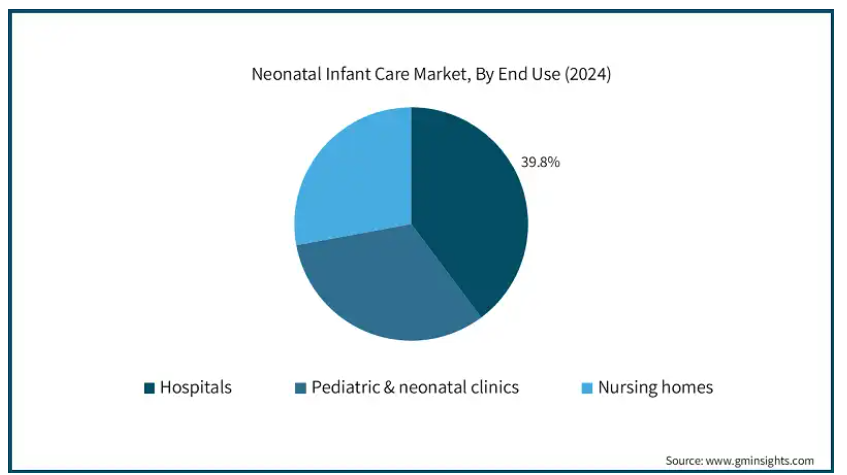 Neonatal Infant Care Market, By End Use (2024)

39.8%

Hospitals
Pediatric & neonatal clinics
Nursing homes

Source: www.gminsights.com